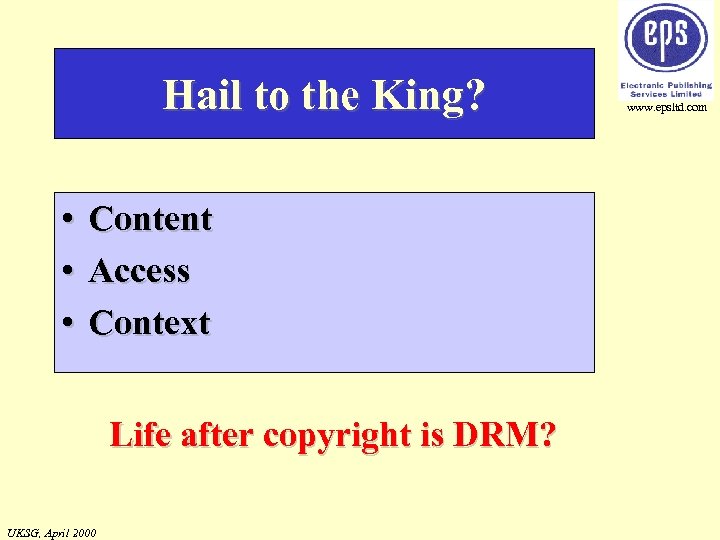 eps
Electronic Publishing Services Limited
www.epsltd.com

Hail to the King?

• Content
• Access
• Context

Life after copyright is DRM?

UKSG, April 2000